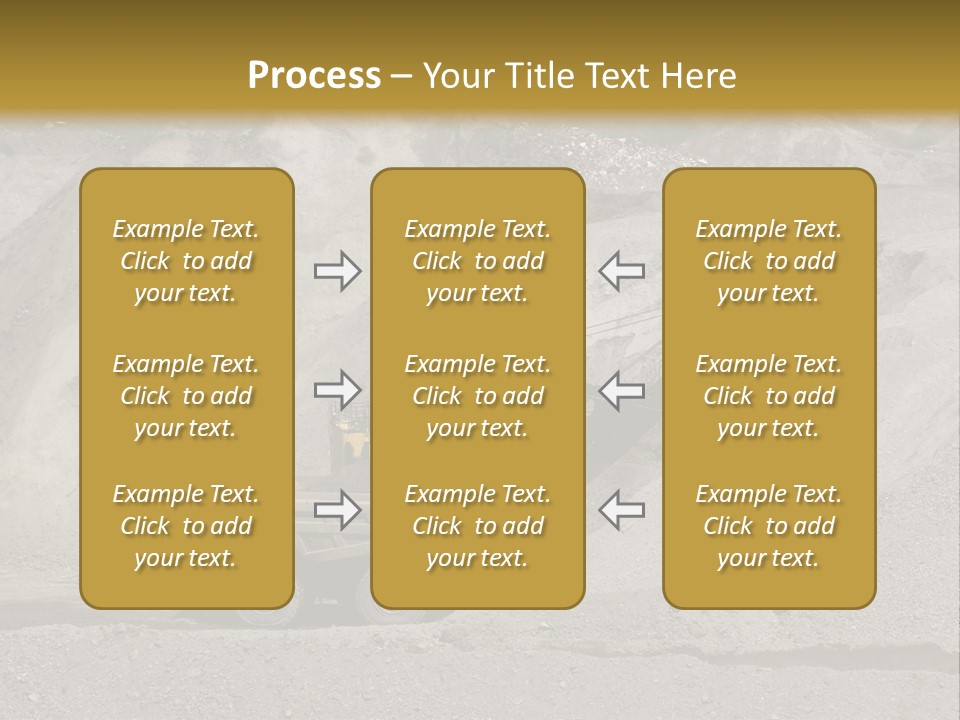 Process – Your Title Text Here

Example Text. Click to add your text.

Example Text. Click to add your text.

Example Text. Click to add your text.

Example Text. Click to add your text.

Example Text. Click to add your text.

Example Text. Click to add your text.

Example Text. Click to add your text.

Example Text. Click to add your text.

Example Text. Click to add your text.